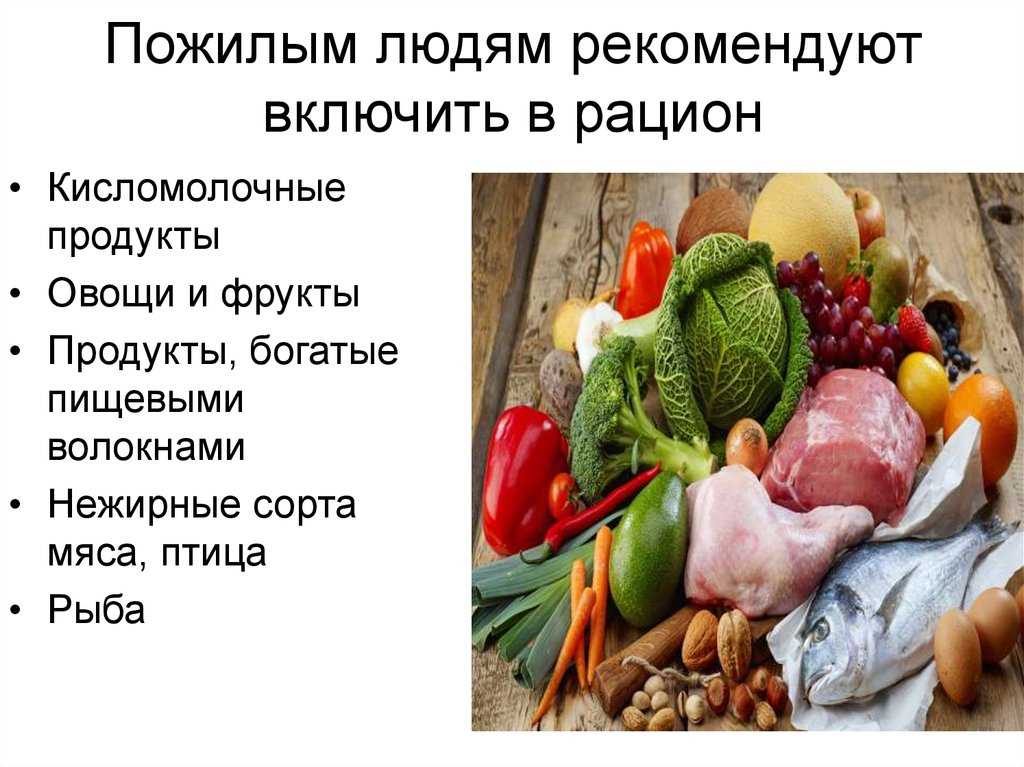 Пожилым людям рекомендуют включить в рацион

• Кисломолочные продукты
• Овощи и фрукты
• Продукты, богатые пищевыми волокнами
• Нежирные сорта мяса, птица
• Рыба